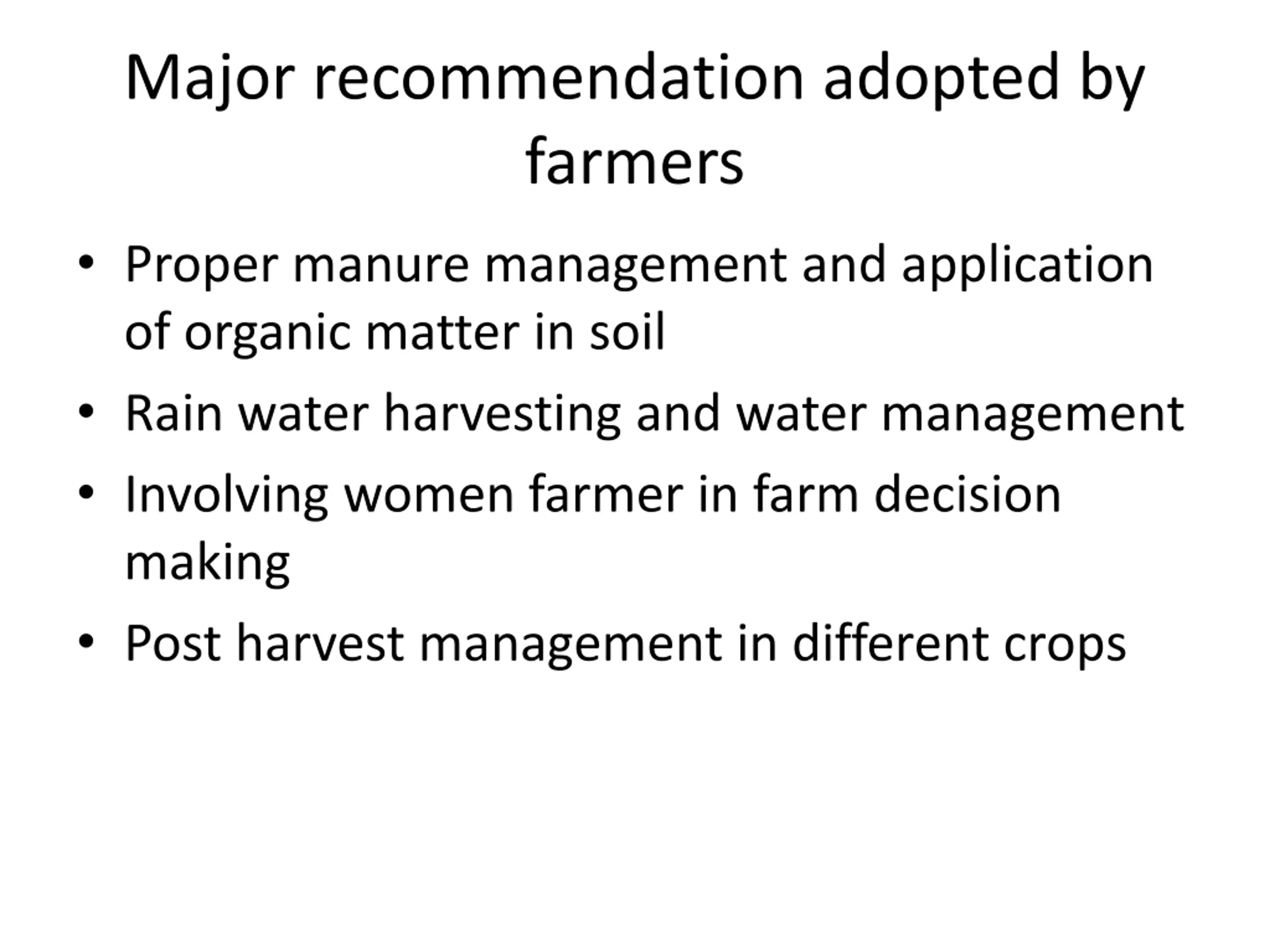 Major recommendation adopted by farmers

• Proper manure management and application of organic matter in soil
• Rain water harvesting and water management
• Involving women farmer in farm decision making
• Post harvest management in different crops